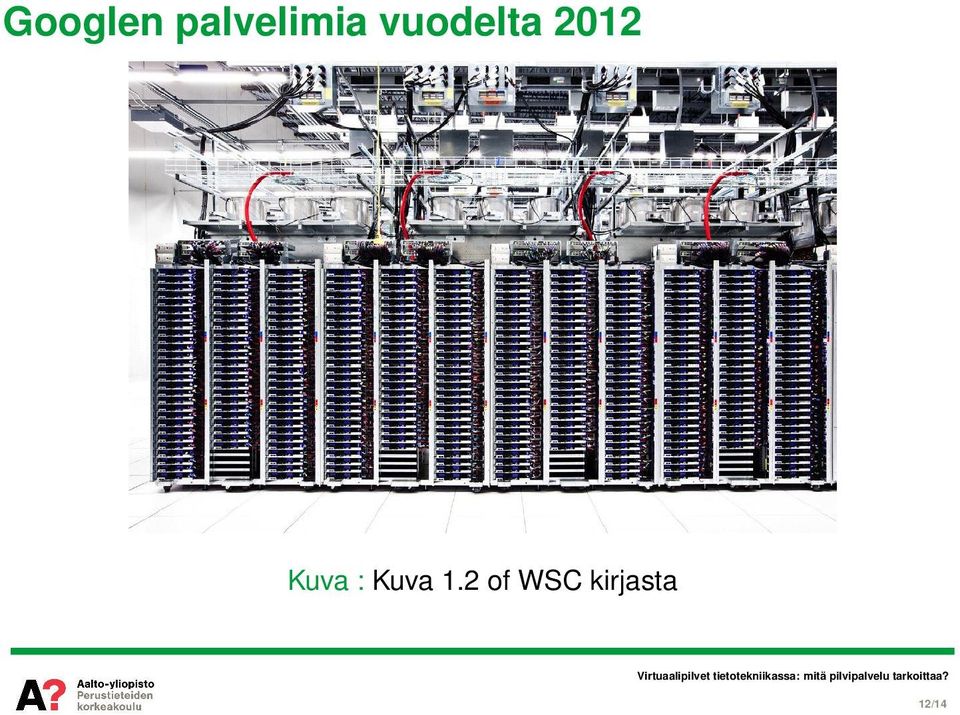 Googlen palvelimia vuodelta 2012

Kuva : Kuva 1.2 of WSC kirjasta

A?
Aalto-yliopisto
Perustieteiden korkeakoulu

Virtuaalipilvet tietotekniikassa: mitä pilvipalvelu tarkoittaa?

12/14